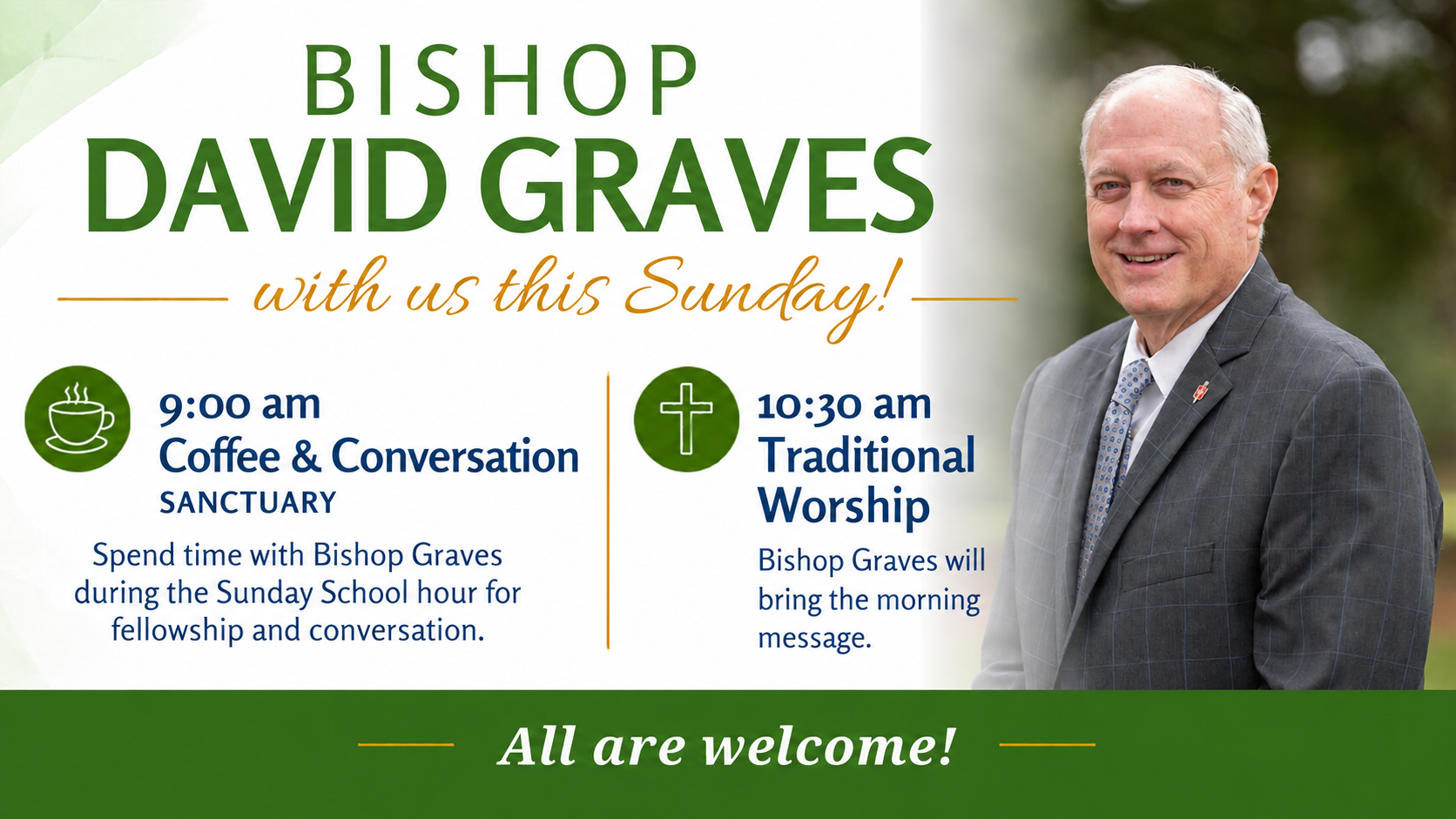 BISHOP
DAVID GRAVES
with us this Sunday!

9:00 am
Coffee & Conversation
SANCTUARY

Spend time with Bishop Graves during the Sunday School hour for fellowship and conversation.

10:30 am
Traditional Worship

Bishop Graves will bring the morning message.

All are welcome!